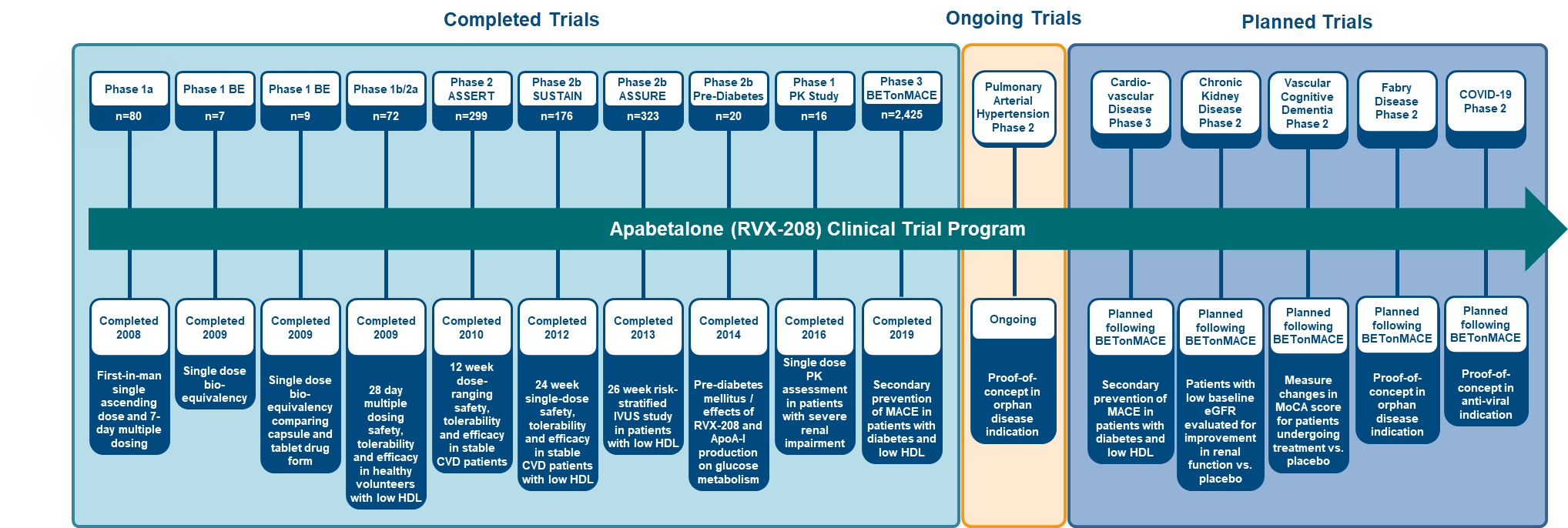 Completed Trials

Ongoing Trials

Planned Trials

Phase 1a
n=80

Phase 1 BE
n=7

Phase 1 BE
n=9

Phase 1b/2a
n=72

Phase 2 ASSERT
n=299

Phase 2b SUSTAIN
n=176

Phase 2b ASSURE
n=323

Phase 2b Pre-Diabetes
n=20

Phase 1 PK Study
n=16

Phase 3 BETonMACE
n=2,425

Pulmonary Arterial Hypertension Phase 2

Cardio-vascular Disease Phase 3

Chronic Kidney Disease Phase 2

Vascular Cognitive Dementia Phase 2

Fabry Disease Phase 2

COVID-19 Phase 2

Apabetalone (RVX-208) Clinical Trial Program

Completed 2008
First-in-man single ascending dose and 7-day multiple dosing

Completed 2009
Single dose bio-equivalency

Completed 2009
Single dose bio-equivalency comparing capsule and tablet drug form

Completed 2009
28 day multiple dosing safety, tolerability and efficacy in healthy volunteers with low HDL

Completed 2010
12 week dose-ranging safety, tolerability and efficacy in stable CVD patients

Completed 2012
24 week single-dose safety, tolerability and efficacy in stable CVD patients with low HDL

Completed 2013
26 week risk-stratified IVUS study in patients with low HDL

Completed 2014
Pre-diabetes mellitus / effects of RVX-208 and ApoA-I production on glucose metabolism

Completed 2016
Single dose PK assessment in patients with severe renal impairment

Completed 2019
Secondary prevention of MACE in patients with diabetes and low HDL

Ongoing
Proof-of-concept in orphan disease indication

Planned following BETonMACE
Secondary prevention of MACE in patients with diabetes and low HDL

Planned following BETonMACE
Patients with low baseline eGFR evaluated for improvement in renal function vs. placebo

Planned following BETonMACE
Measure changes in MoCA score for patients undergoing treatment vs. placebo

Planned following BETonMACE
Proof-of-concept in orphan disease indication

Planned following BETonMACE
Proof-of-concept in anti-viral indication